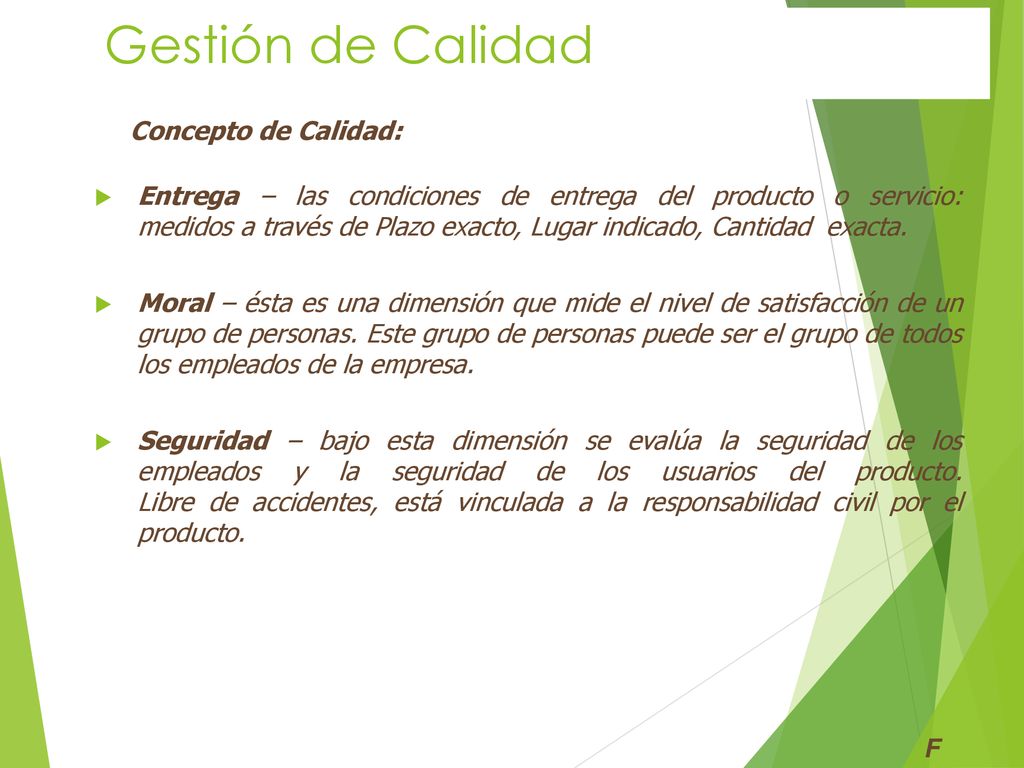 Gestión de Calidad

Concepto de Calidad:

Entrega – las condiciones de entrega del producto o servicio: medidos a través de Plazo exacto, Lugar indicado, Cantidad exacta.

Moral – ésta es una dimensión que mide el nivel de satisfacción de un grupo de personas. Este grupo de personas puede ser el grupo de todos los empleados de la empresa.

Seguridad – bajo esta dimensión se evalúa la seguridad de los empleados y la seguridad de los usuarios del producto. Libre de accidentes, está vinculada a la responsabilidad civil por el producto.

F